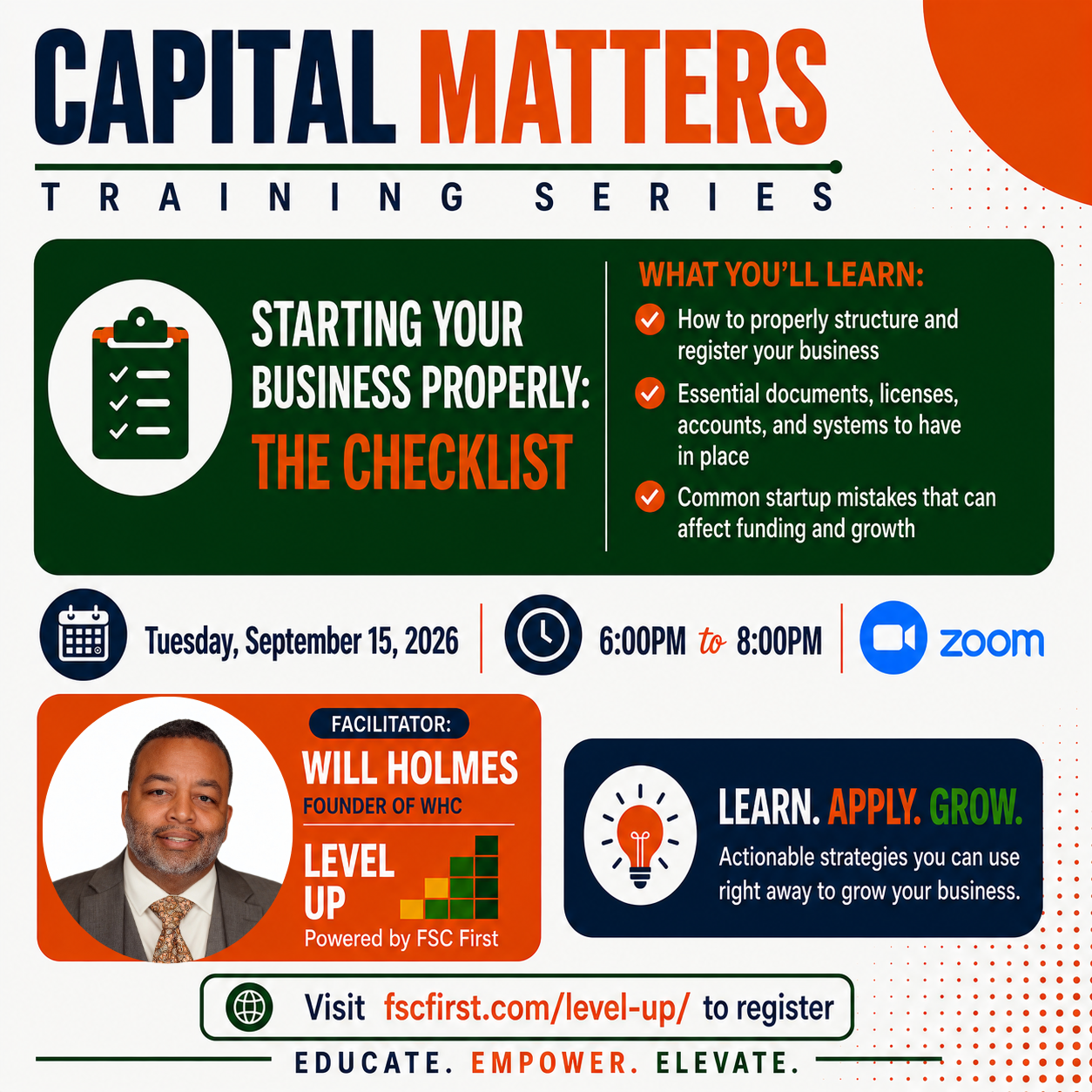 CAPITAL MATTERS
TRAINING SERIES

STARTING YOUR BUSINESS PROPERLY: THE CHECKLIST

WHAT YOU'LL LEARN:
How to properly structure and register your business
Essential documents, licenses, accounts, and systems to have in place
Common startup mistakes that can affect funding and growth

Tuesday, September 15, 2026
6:00PM to 8:00PM
zoom

FACILITATOR:
WILL HOLMES
FOUNDER OF WHC
LEVEL UP
Powered by FSC First

LEARN. APPLY. GROW.
Actionable strategies you can use right away to grow your business.

Visit fscfirst.com/level-up/ to register

EDUCATE. EMPOWER. ELEVATE.